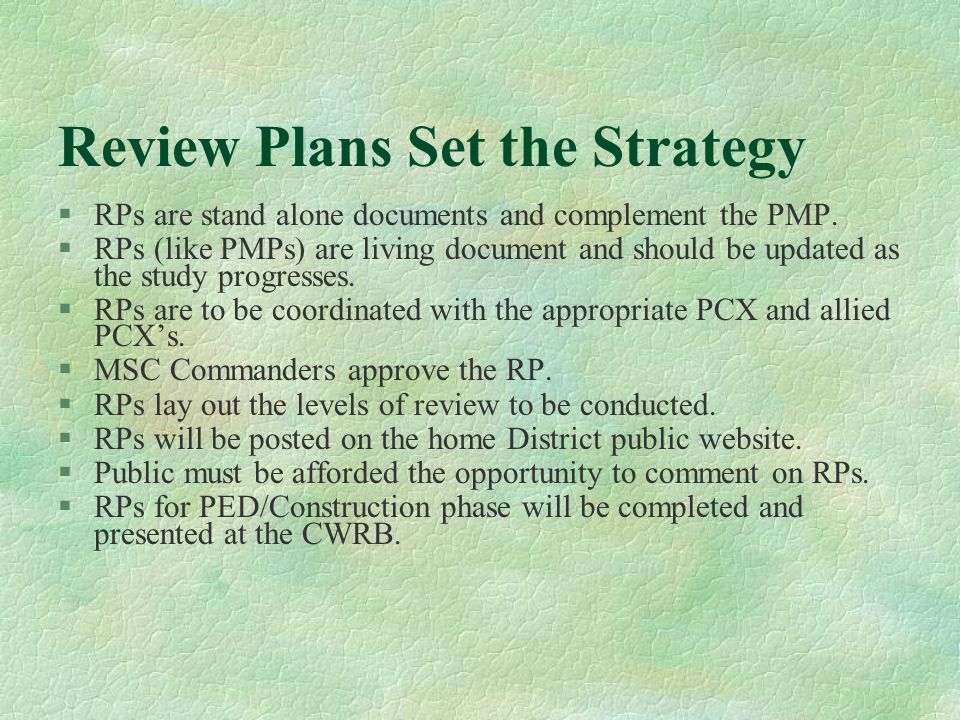 Review Plans Set the Strategy

▪ RPs are stand alone documents and complement the PMP.
▪ RPs (like PMPs) are living document and should be updated as the study progresses.
▪ RPs are to be coordinated with the appropriate PCX and allied PCX's.
▪ MSC Commanders approve the RP.
▪ RPs lay out the levels of review to be conducted.
▪ RPs will be posted on the home District public website.
▪ Public must be afforded the opportunity to comment on RPs.
▪ RPs for PED/Construction phase will be completed and presented at the CWRB.